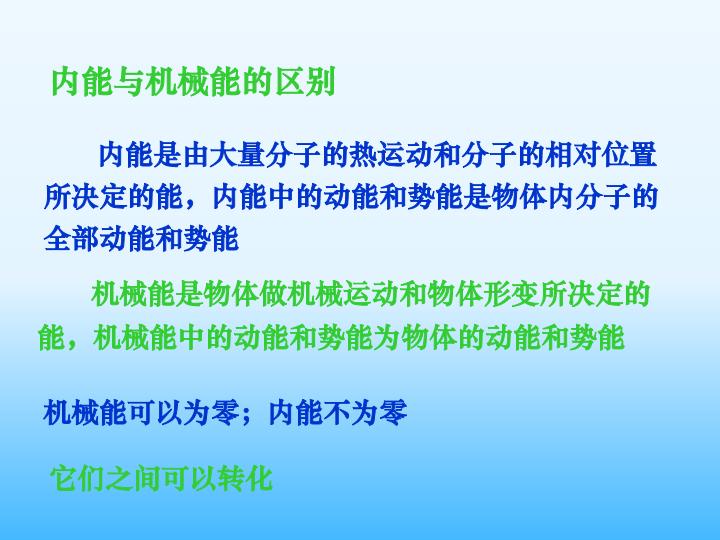 内能与机械能的区别

内能是由大量分子的热运动和分子的相对位置所决定的能，内能中的动能和势能是物体内分子的全部动能和势能

机械能是物体做机械运动和物体形变所决定的能，机械能中的动能和势能为物体的动能和势能

机械能可以为零；内能不为零

它们之间可以转化